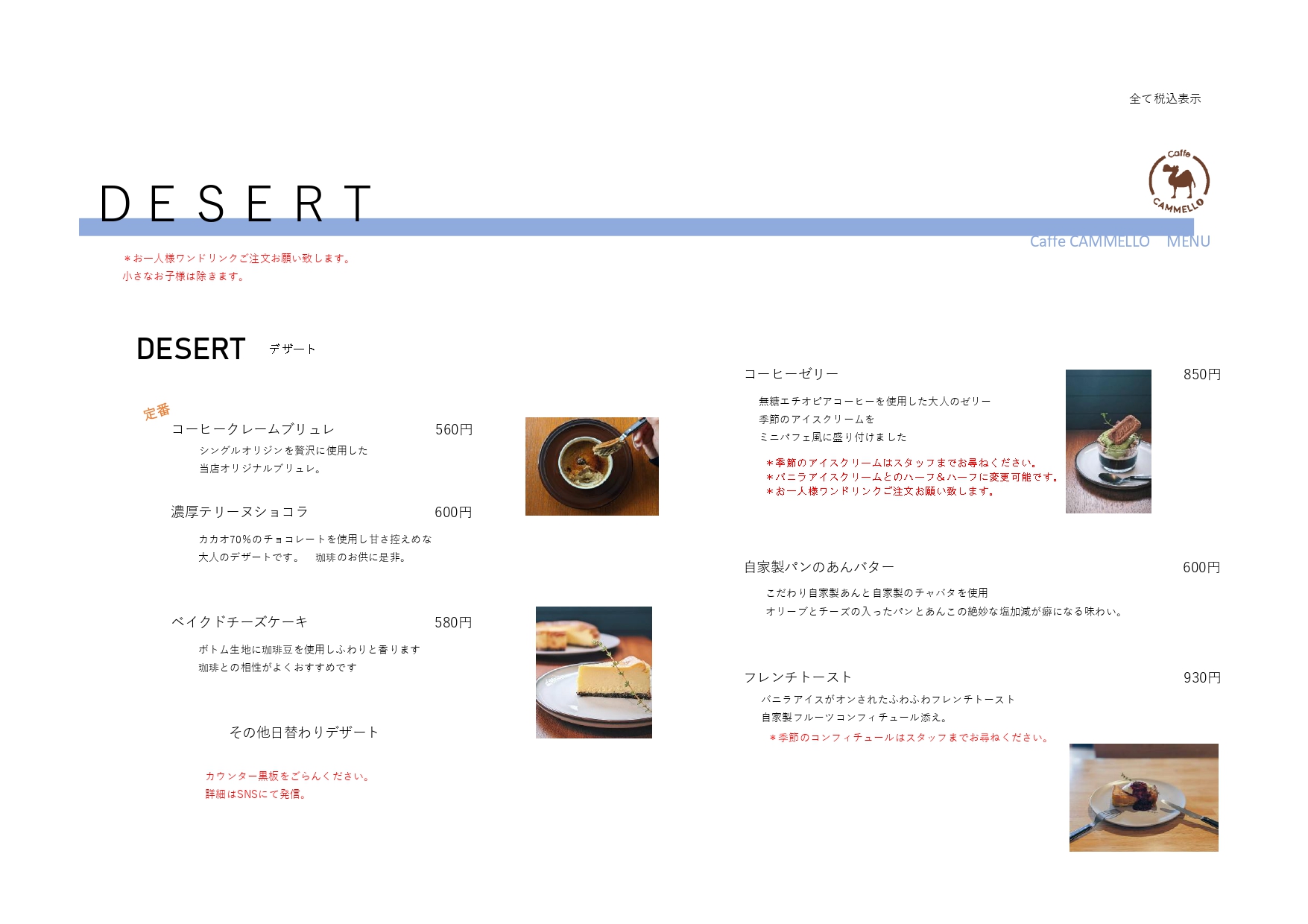 全て税込表示

Caffe CAMMELLO

DESERT

Caffe CAMMELLO MENU

＊お一人様ワンドリンクご注文お願い致します。
小さなお子様は除きます。

DESERT デザート

定番

コーヒークレームブリュレ 560円
シングルオリジンを贅沢に使用した
当店オリジナルブリュレ。

濃厚テリーヌショコラ 600円
カカオ70%のチョコレートを使用し甘さ控えめな
大人のデザートです。 珈琲のお供に是非。

ベイクドチーズケーキ 580円
ボトム生地に珈琲豆を使用しふわりと香ります
珈琲との相性がよくおすすめです

その他日替わりデザート

カウンター黒板をごらんください。
詳細はSNSにて発信。

コーヒーゼリー 850円
無糖エチオピアコーヒーを使用した大人のゼリー
季節のアイスクリームを
ミニパフェ風に盛り付けました
＊季節のアイスクリームはスタッフまでお尋ねください。
＊バニラアイスクリームとのハーフ＆ハーフに変更可能です。
＊お一人様ワンドリンクご注文お願い致します。

自家製パンのあんバター 600円
こだわり自家製あんと自家製のチャバタを使用
オリーブとチーズの入ったパンとあんこの絶妙な塩加減が癖になる味わい。

フレンチトースト 930円
バニラアイスがオンされたふわふわフレンチトースト
自家製フルーツコンフィチュール添え。
＊季節のコンフィチュールはスタッフまでお尋ねください。